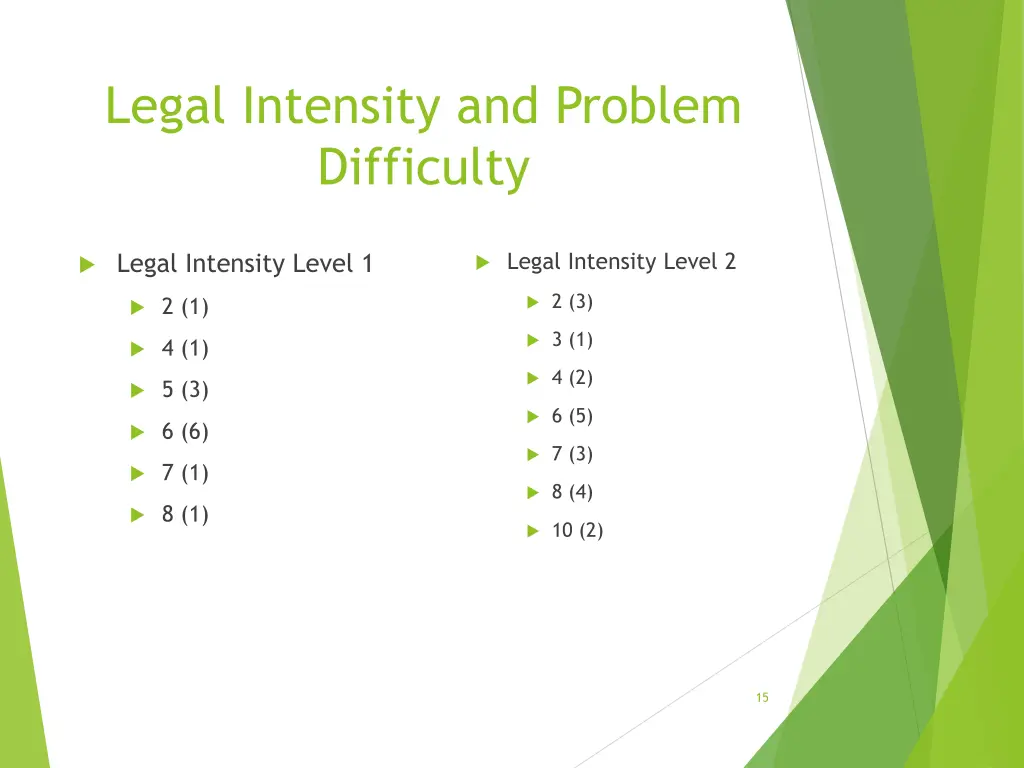 Legal Intensity and Problem Difficulty

Legal Intensity Level 1
2 (1)
4 (1)
5 (3)
6 (6)
7 (1)
8 (1)

Legal Intensity Level 2
2 (3)
3 (1)
4 (2)
6 (5)
7 (3)
8 (4)
10 (2)

15